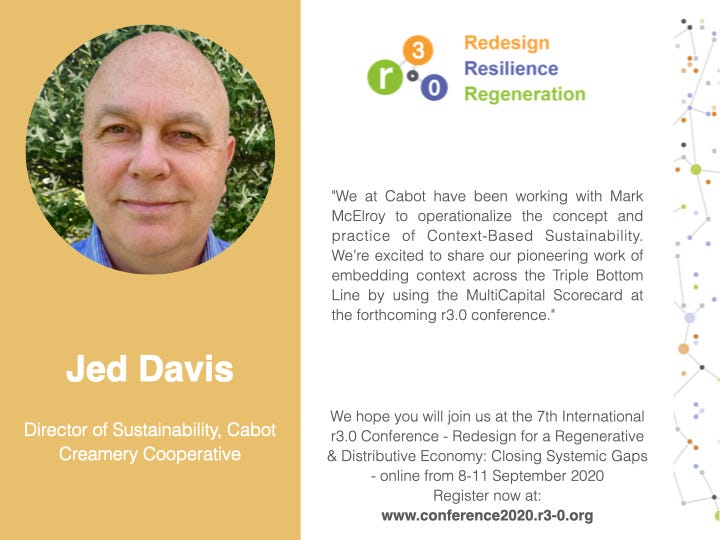 Jed Davis

Director of Sustainability, Cabot Creamery Cooperative

r 3 0

Redesign
Resilience
Regeneration

"We at Cabot have been working with Mark McElroy to operationalize the concept and practice of Context-Based Sustainability. We're excited to share our pioneering work of embedding context across the Triple Bottom Line by using the MultiCapital Scorecard at the forthcoming r3.0 conference."

We hope you will join us at the 7th International r3.0 Conference - Redesign for a Regenerative & Distributive Economy: Closing Systemic Gaps - online from 8-11 September 2020
Register now at:
www.conference2020.r3-0.org